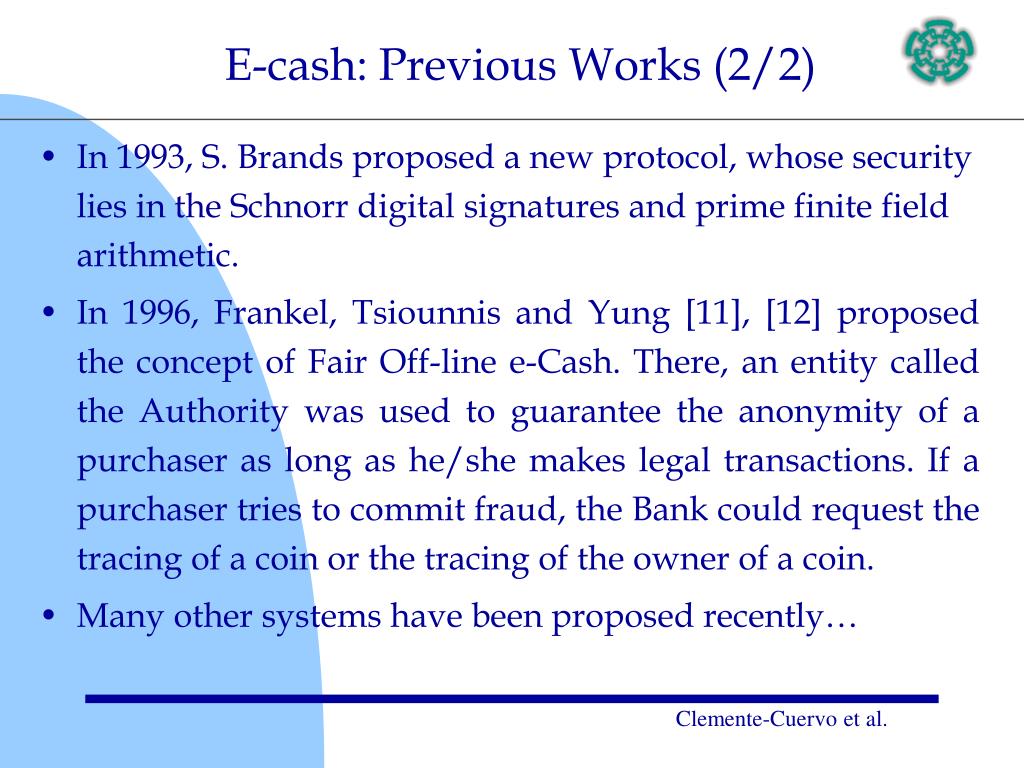 E-cash: Previous Works (2/2)

• In 1993, S. Brands proposed a new protocol, whose security lies in the Schnorr digital signatures and prime finite field arithmetic.

• In 1996, Frankel, Tsiounnis and Yung [11], [12] proposed the concept of Fair Off-line e-Cash. There, an entity called the Authority was used to guarantee the anonymity of a purchaser as long as he/she makes legal transactions. If a purchaser tries to commit fraud, the Bank could request the tracing of a coin or the tracing of the owner of a coin.

• Many other systems have been proposed recently…

Clemente-Cuervo et al.